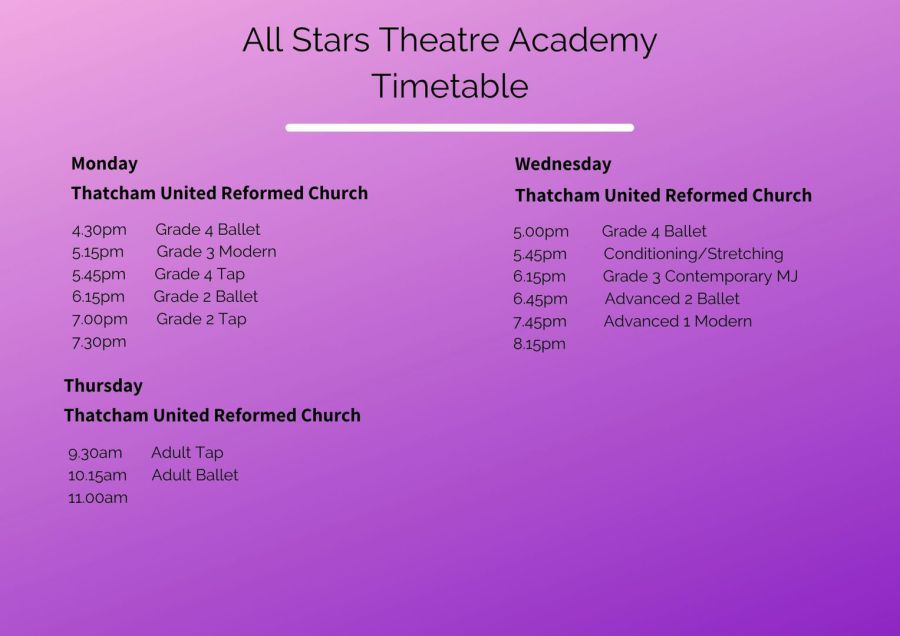 All Stars Theatre Academy
Timetable

Monday
Thatcham United Reformed Church

4.30pm Grade 4 Ballet
5.15pm Grade 3 Modern
5.45pm Grade 4 Tap
6.15pm Grade 2 Ballet
7.00pm Grade 2 Tap
7.30pm

Thursday
Thatcham United Reformed Church

9.30am Adult Tap
10.15am Adult Ballet
11.00am

Wednesday
Thatcham United Reformed Church

5.00pm Grade 4 Ballet
5.45pm Conditioning/Stretching
6.15pm Grade 3 Contemporary MJ
6.45pm Advanced 2 Ballet
7.45pm Advanced 1 Modern
8.15pm